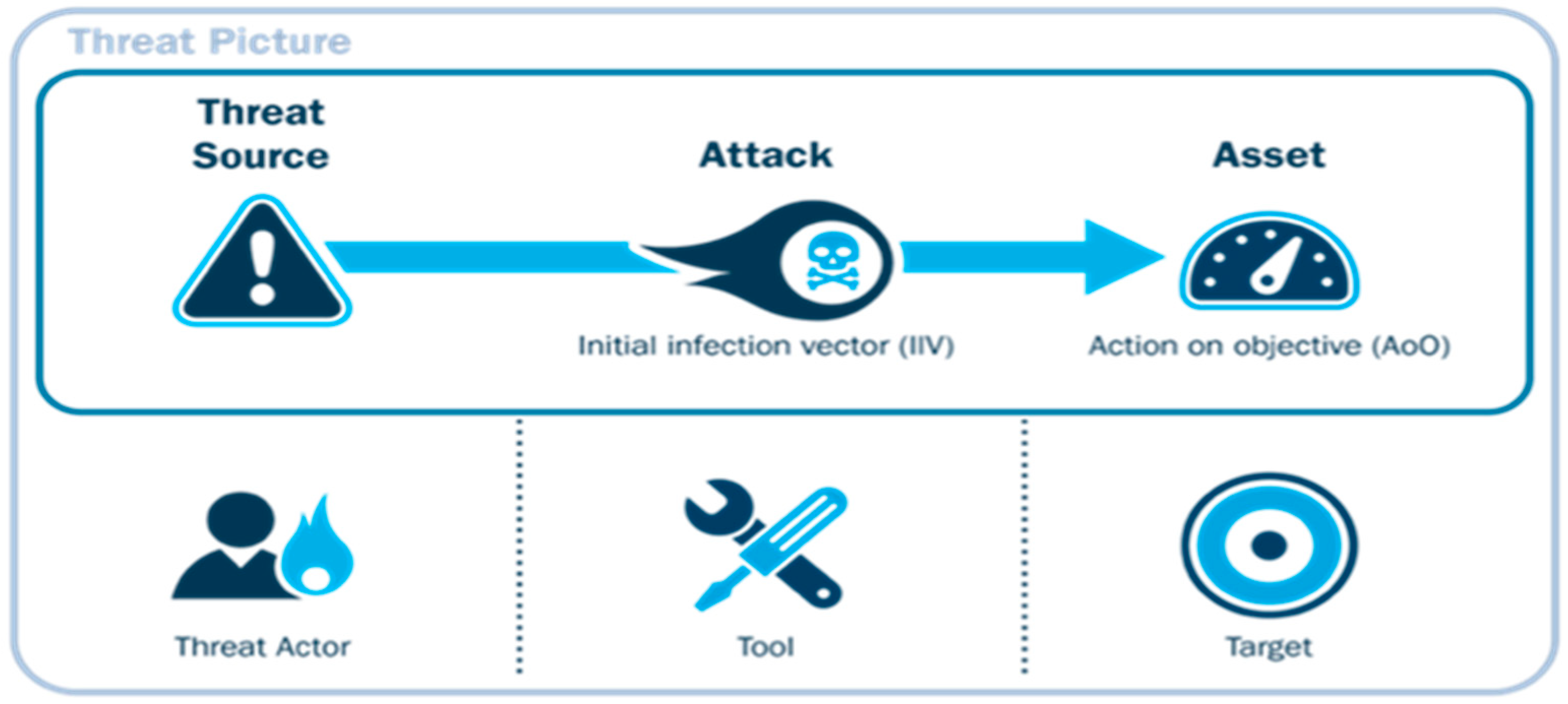 Threat Picture

Threat Source

Attack

Asset

Initial infection vector (IIV)

Action on objective (AoO)

Threat Actor

Tool

Target